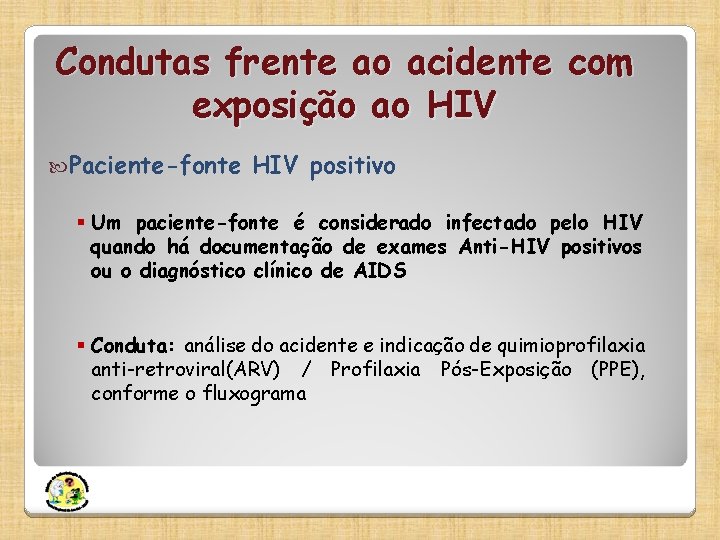 Condutas frente ao acidente com exposição ao HIV

Paciente-fonte HIV positivo

Um paciente-fonte é considerado infectado pelo HIV quando há documentação de exames Anti-HIV positivos ou o diagnóstico clínico de AIDS

Conduta: análise do acidente e indicação de quimioprofilaxia anti-retroviral(ARV) / Profilaxia Pós-Exposição (PPE), conforme o fluxograma